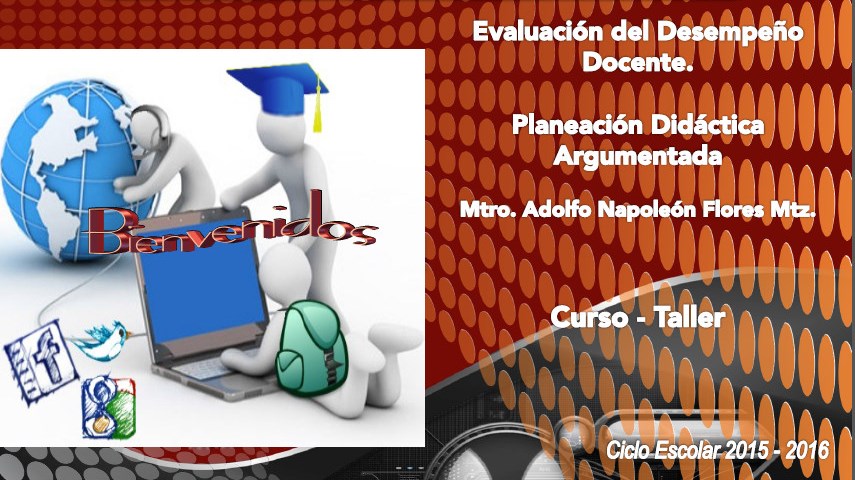 Evaluación del Desempeño Docente.

Planeación Didáctica Argumentada

Mtro. Adolfo Napoleón Flores Mtz.

Bienvenidos

Curso - Taller

Ciclo Escolar 2015 - 2016